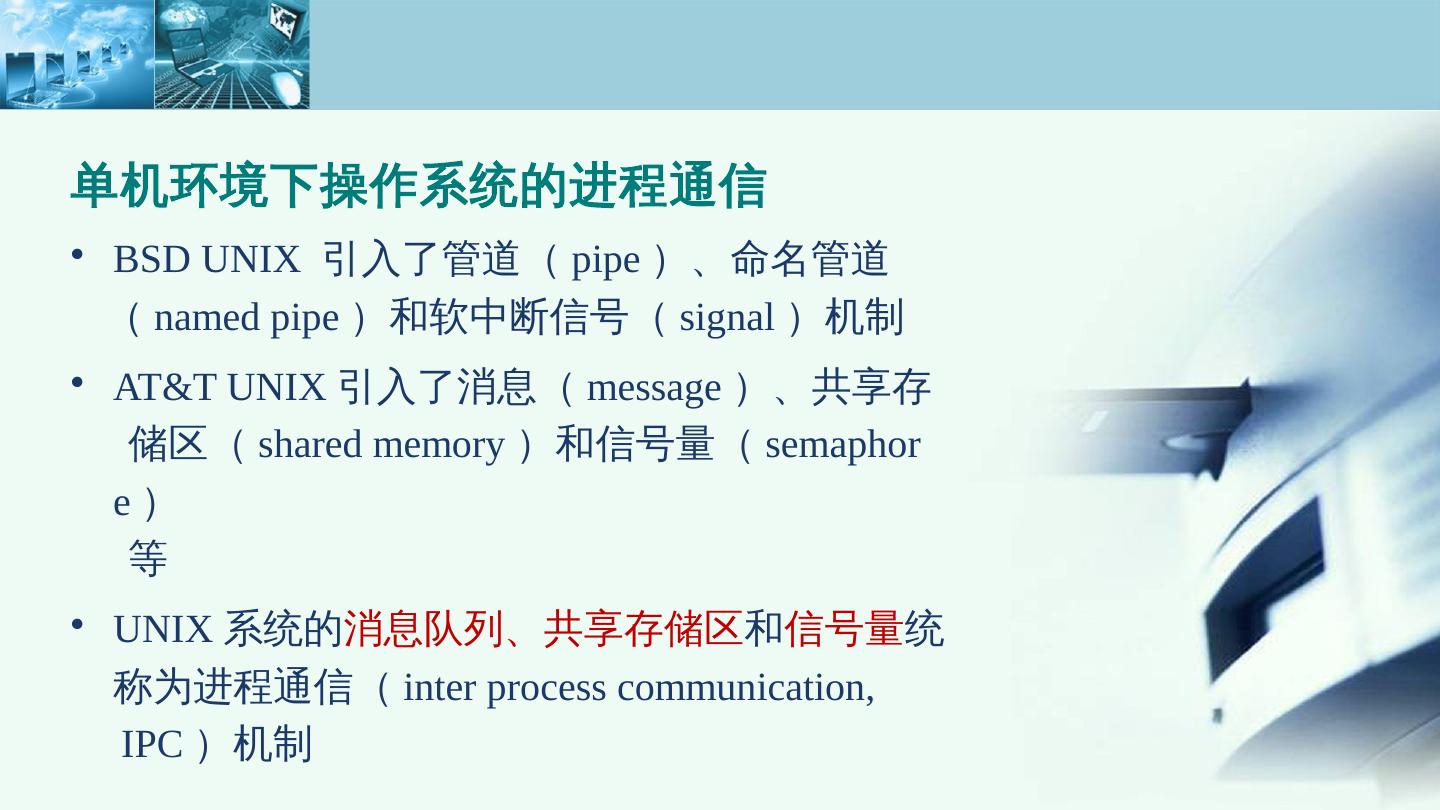 单机环境下操作系统的进程通信

• BSD UNIX 引入了管道（pipe）、命名管道（named pipe）和软中断信号（signal）机制

• AT&T UNIX 引入了消息（message）、共享存储区（shared memory）和信号量（semaphore）等

• UNIX 系统的消息队列、共享存储区和信号量统称为进程通信（inter process communication, IPC）机制